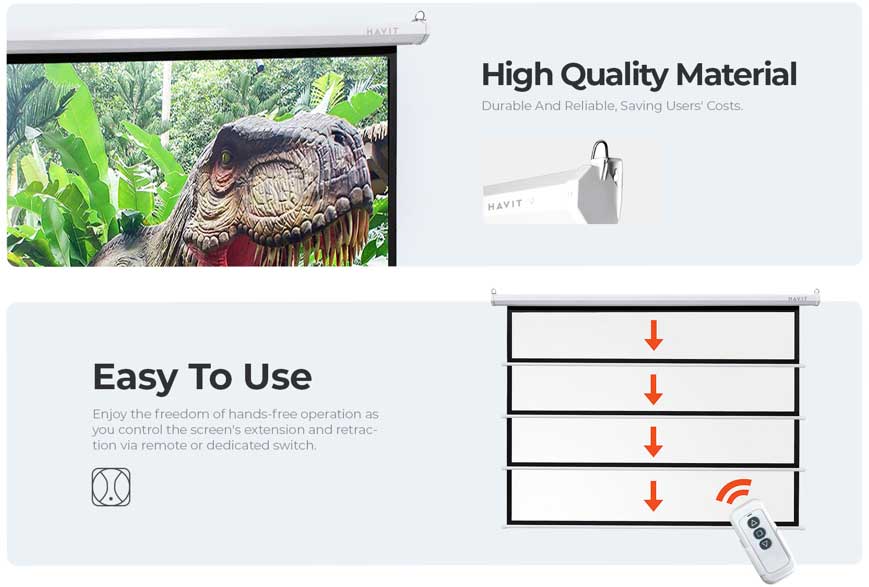 HAVIT

High Quality Material

Durable And Reliable, Saving Users' Costs.

HAVIT

HAVIT

Easy To Use

Enjoy the freedom of hands-free operation as you control the screen's extension and retraction via remote or dedicated switch.